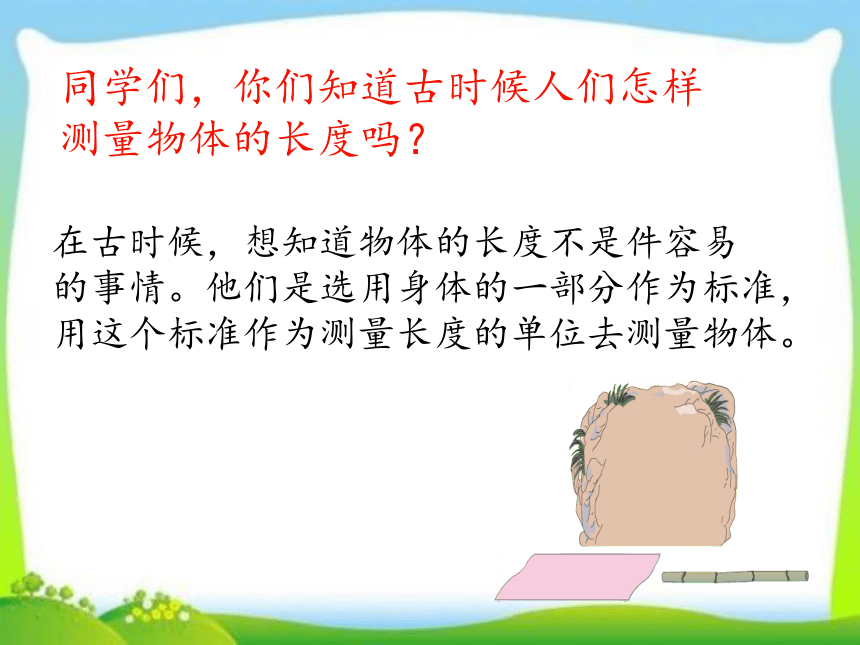 同学们，你们知道古时候人们怎样测量物体的长度吗？

在古时候，想知道物体的长度不是件容易的事情。他们是选用身体的一部分作为标准，用这个标准作为测量长度的单位去测量物体。